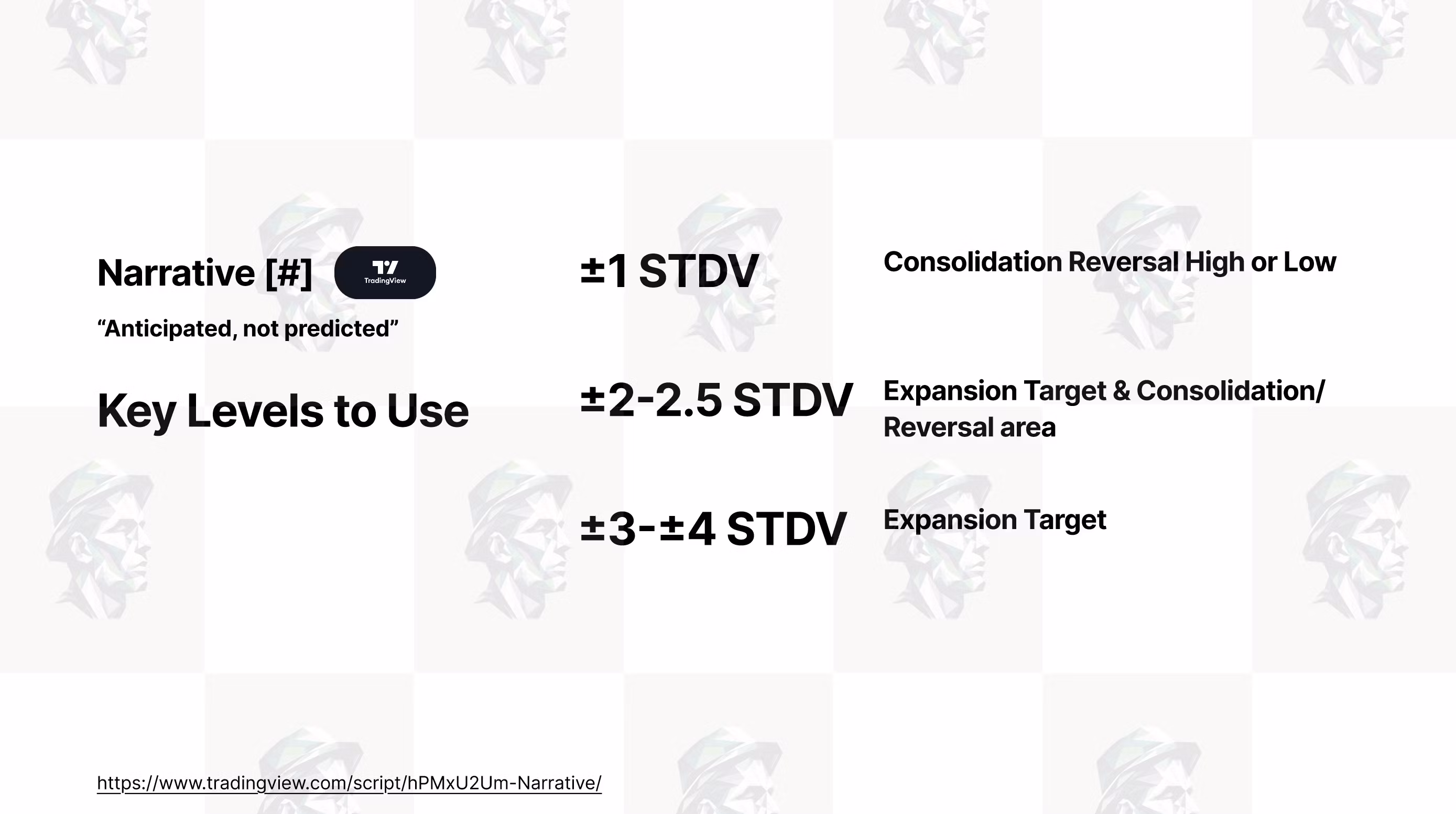 Narrative [#] TradingView

“Anticipated, not predicted”

Key Levels to Use

±1 STDV

Consolidation Reversal High or Low

±2-2.5 STDV

Expansion Target & Consolidation/ Reversal area

±3-±4 STDV

Expansion Target

https://www.tradingview.com/script/hPMxU2Um-Narrative/